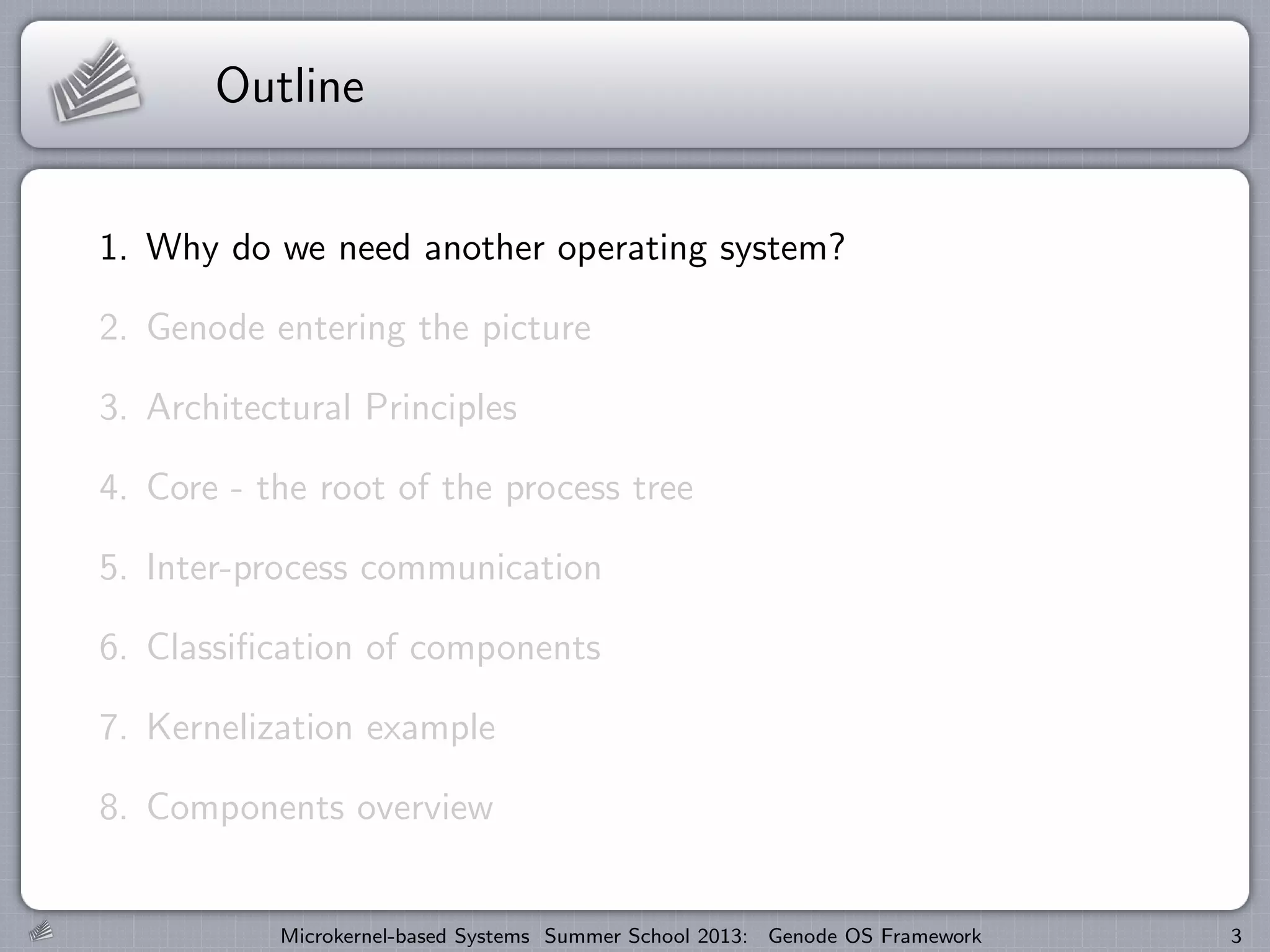 Outline

1. Why do we need another operating system?

2. Genode entering the picture

3. Architectural Principles

4. Core - the root of the process tree

5. Inter-process communication

6. Classification of components

7. Kernelization example

8. Components overview

Microkernel-based Systems Summer School 2013: Genode OS Framework 3